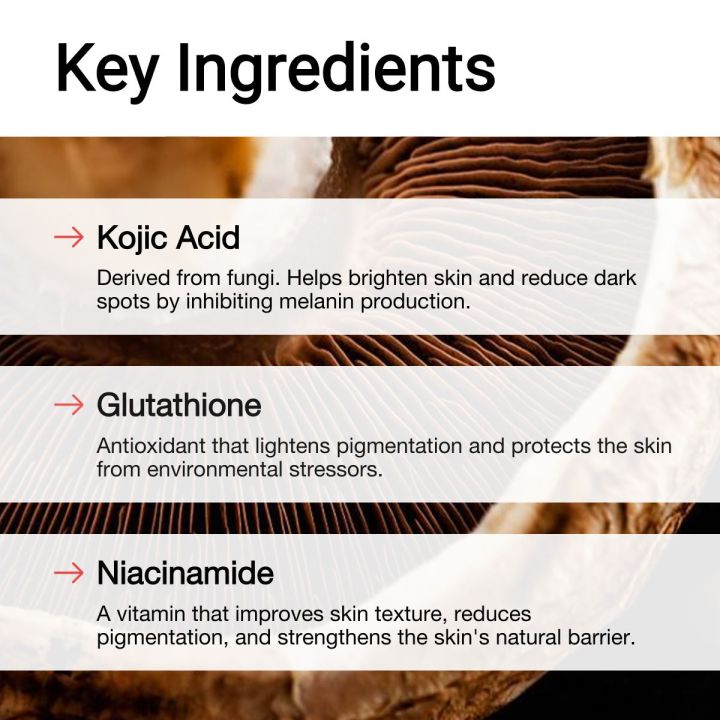 Key Ingredients

→ Kojic Acid

Derived from fungi. Helps brighten skin and reduce dark spots by inhibiting melanin production.

→ Glutathione

Antioxidant that lightens pigmentation and protects the skin from environmental stressors.

→ Niacinamide

A vitamin that improves skin texture, reduces pigmentation, and strengthens the skin's natural barrier.